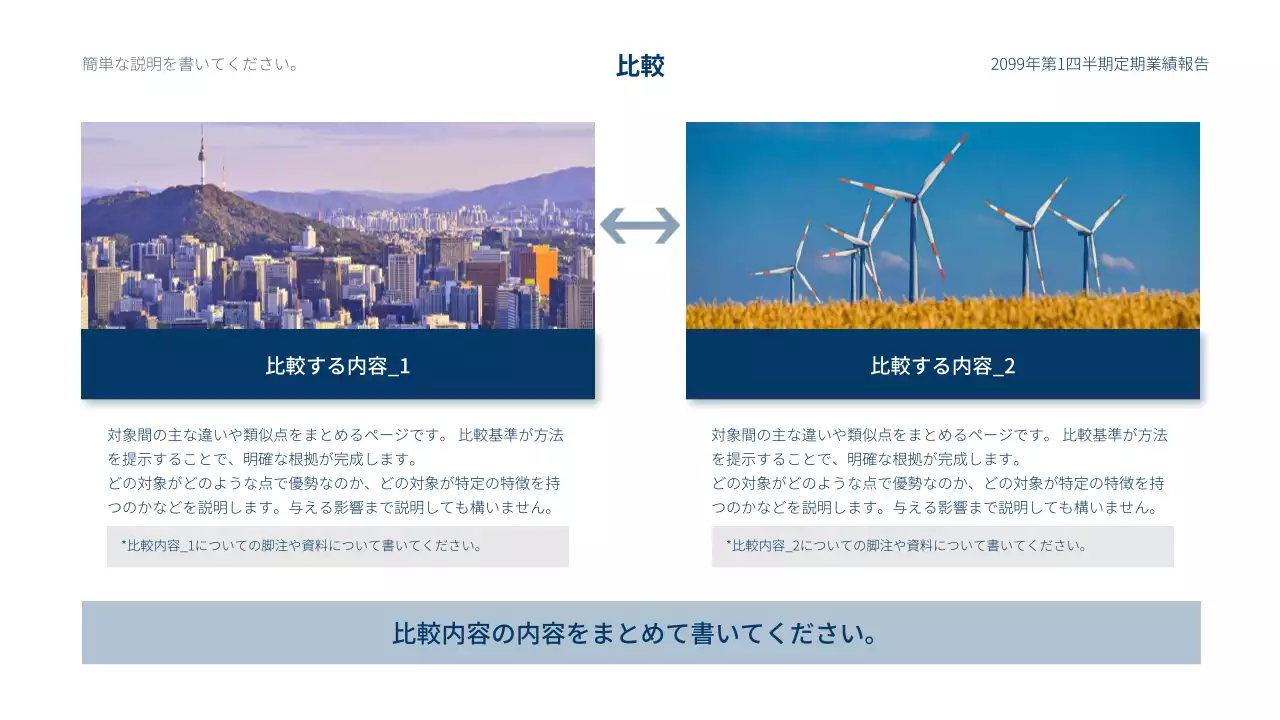 簡単な説明を書いてください。

比較

2099年第1四半期定期業績報告

比較する内容_1

対象間の主な違いや類似点をまとめるページです。 比較基準が方法を提示することで、明確な根拠が完成します。
どの対象がどのような点で優勢なのか、どの対象が特定の特徴を持つのかなどを説明します。与える影響まで説明しても構いません。

*比較内容_1についての脚注や資料について書いてください。

比較する内容_2

対象間の主な違いや類似点をまとめるページです。 比較基準が方法を提示することで、明確な根拠が完成します。
どの対象がどのような点で優勢なのか、どの対象が特定の特徴を持つのかなどを説明します。与える影響まで説明しても構いません。

*比較内容_2についての脚注や資料について書いてください。

比較内容の内容をまとめて書いてください。